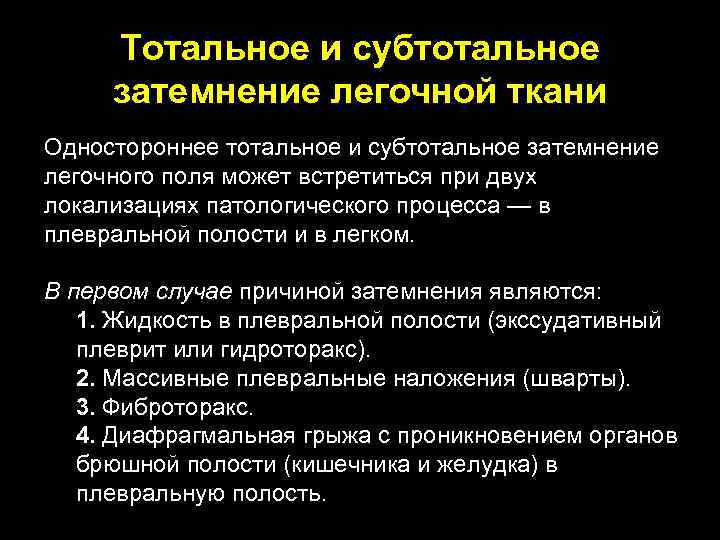 Тотальное и субтотальное затемнение легочной ткани

Одностороннее тотальное и субтотальное затемнение легочного поля может встретиться при двух локализациях патологического процесса — в плевральной полости и в легком.

В первом случае причиной затемнения являются:
1. Жидкость в плевральной полости (экссудативный плеврит или гидроторакс).
2. Массивные плевральные наложения (шварты).
3. Фиброторакс.
4. Диафрагмальная грыжа с проникновением органов брюшной полости (кишечника и желудка) в плевральную полость.